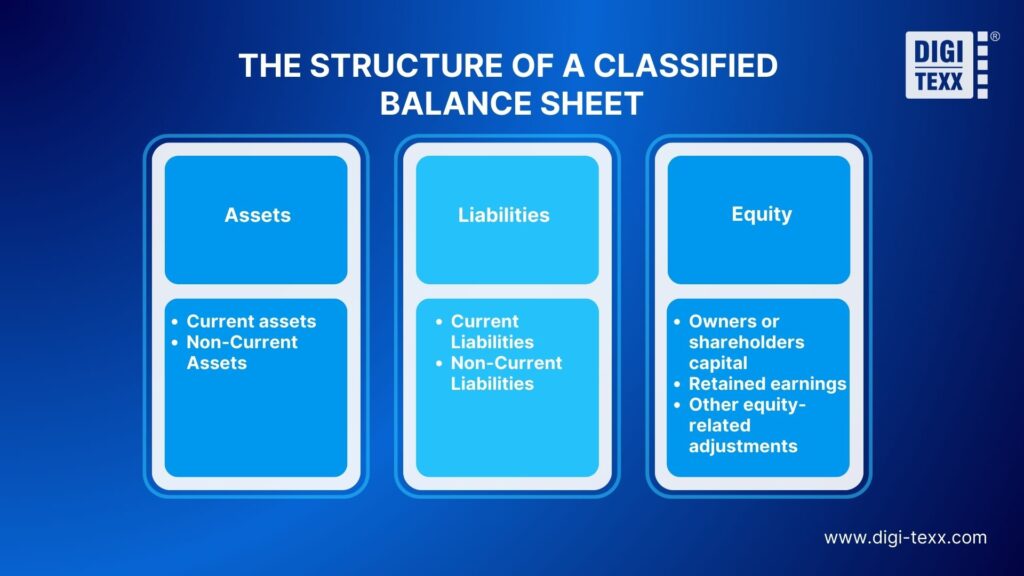 THE STRUCTURE OF A CLASSIFIED BALANCE SHEET

DIGI TEXX ®

Assets

- Current assets
- Non-Current Assets

Liabilities

- Current Liabilities
- Non-Current Liabilities

Equity

- Owners or shareholders capital
- Retained earnings
- Other equity-related adjustments

www.digi-texx.com